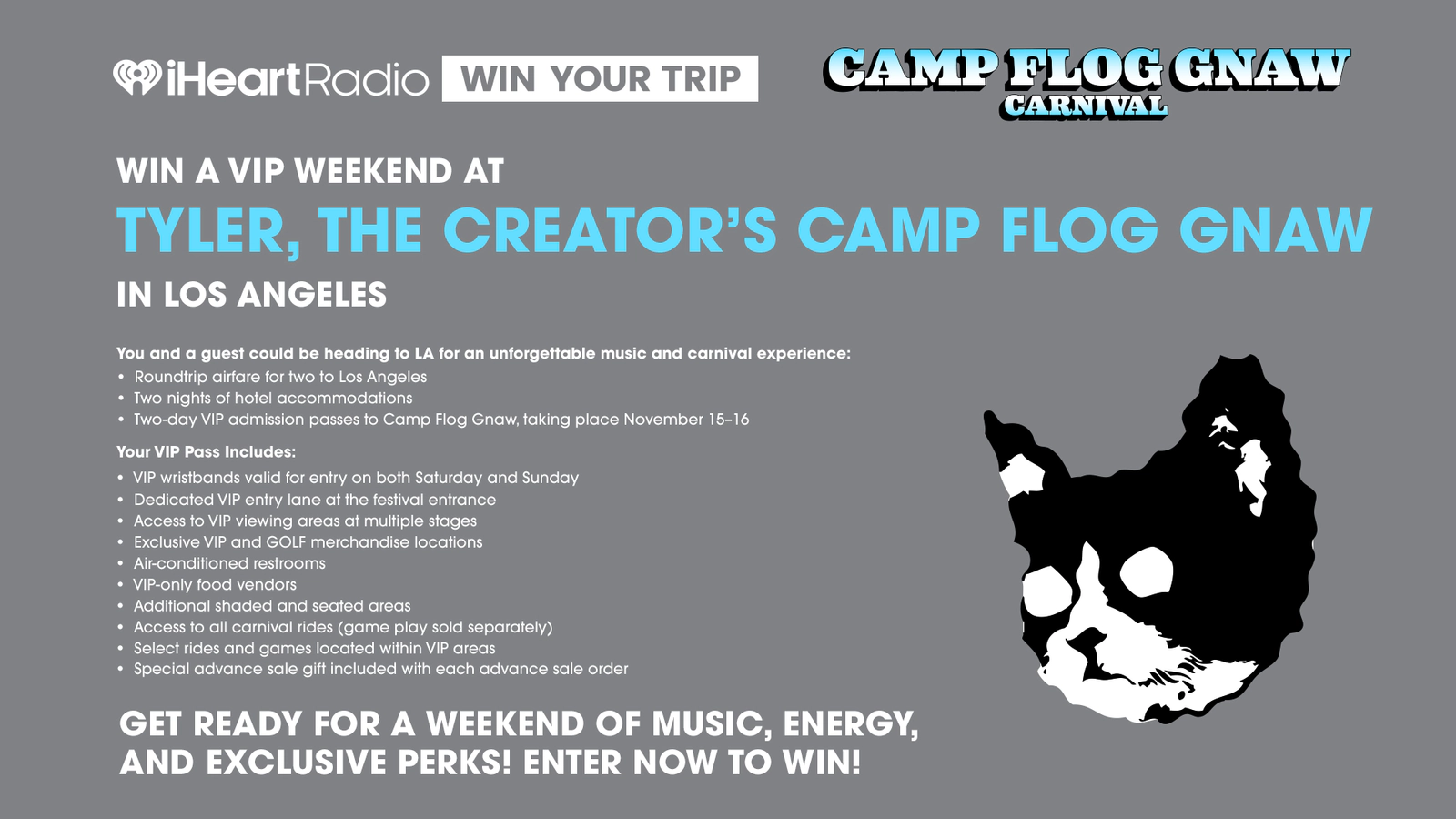 iHeartRadio WIN YOUR TRIP

CAMP FLOG GNAW CARNIVAL

WIN A VIP WEEKEND AT

TYLER, THE CREATOR'S CAMP FLOG GNAW

IN LOS ANGELES

You and a guest could be heading to LA for an unforgettable music and carnival experience:
• Roundtrip airfare for two to Los Angeles
• Two nights of hotel accommodations
• Two-day VIP admission passes to Camp Flog Gnaw, taking place November 15–16

Your VIP Pass Includes:
• VIP wristbands valid for entry on both Saturday and Sunday
• Dedicated VIP entry lane at the festival entrance
• Access to VIP viewing areas at multiple stages
• Exclusive VIP and GOLF merchandise locations
• Air-conditioned restrooms
• VIP-only food vendors
• Additional shaded and seated areas
• Access to all carnival rides (game play sold separately)
• Select rides and games located within VIP areas
• Special advance sale gift included with each advance sale order

GET READY FOR A WEEKEND OF MUSIC, ENERGY, AND EXCLUSIVE PERKS! ENTER NOW TO WIN!